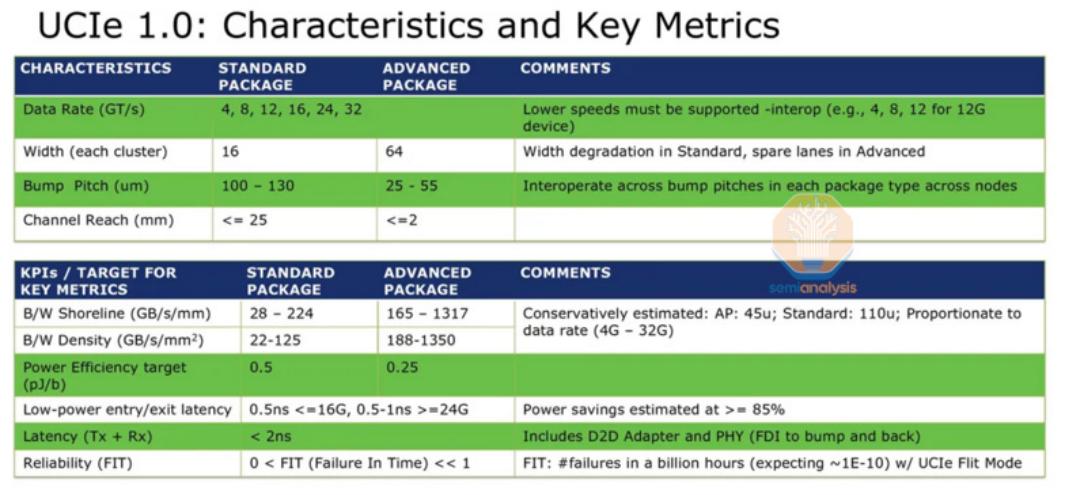 UCIe 1.0: Characteristics and Key Metrics

| CHARACTERISTICS | STANDARD PACKAGE | ADVANCED PACKAGE | COMMENTS |
|---|---|---|---|
| Data Rate (GT/s) | 4, 8, 12, 16, 24, 32 | | Lower speeds must be supported -interop (e.g., 4, 8, 12 for 12G device) |
| Width (each cluster) | 16 | 64 | Width degradation in Standard, spare lanes in Advanced |
| Bump Pitch (um) | 100 – 130 | 25 - 55 | Interoperate across bump pitches in each package type across nodes |
| Channel Reach (mm) | <= 25 | <=2 | |

semianalysis

| KPIs / TARGET FOR KEY METRICS | STANDARD PACKAGE | ADVANCED PACKAGE | COMMENTS |
|---|---|---|---|
| B/W Shoreline (GB/s/mm) | 28 – 224 | 165 – 1317 | Conservatively estimated: AP: 45u; Standard: 110u; Proportionate to data rate (4G – 32G) |
| B/W Density (GB/s/mm$^2$) | 22-125 | 188-1350 | |
| Power Efficiency target (pJ/b) | 0.5 | 0.25 | |
| Low-power entry/exit latency | 0.5ns <=16G, 0.5-1ns >=24G | | Power savings estimated at >= 85% |
| Latency (Tx + Rx) | < 2ns | | Includes D2D Adapter and PHY (FDI to bump and back) |
| Reliability (FIT) | 0 < FIT (Failure In Time) << 1 | | FIT: #failures in a billion hours (expecting ~1E-10) w/ UCIe Flit Mode |